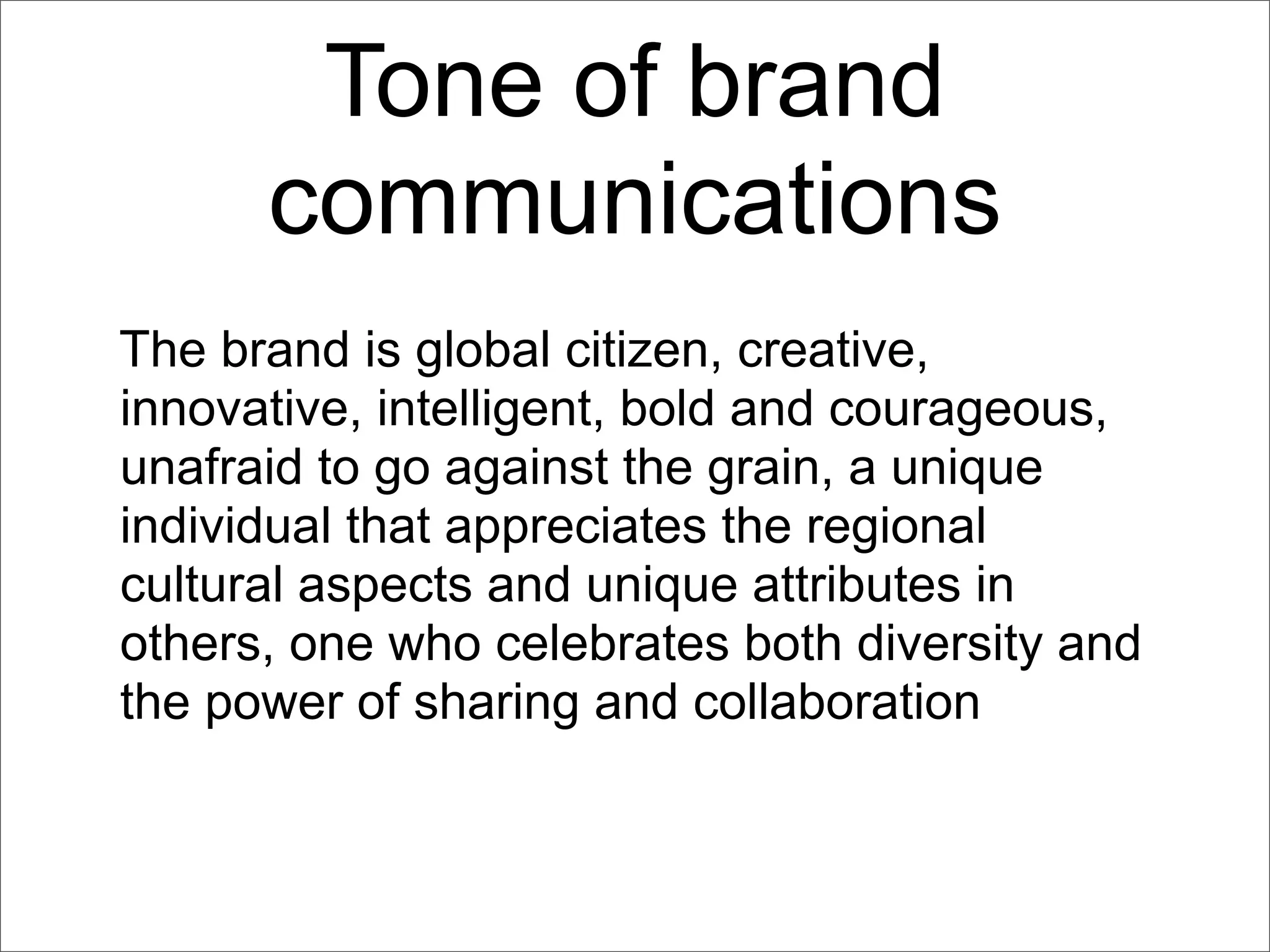 Tone of brand communications

The brand is global citizen, creative, innovative, intelligent, bold and courageous, unafraid to go against the grain, a unique individual that appreciates the regional cultural aspects and unique attributes in others, one who celebrates both diversity and the power of sharing and collaboration